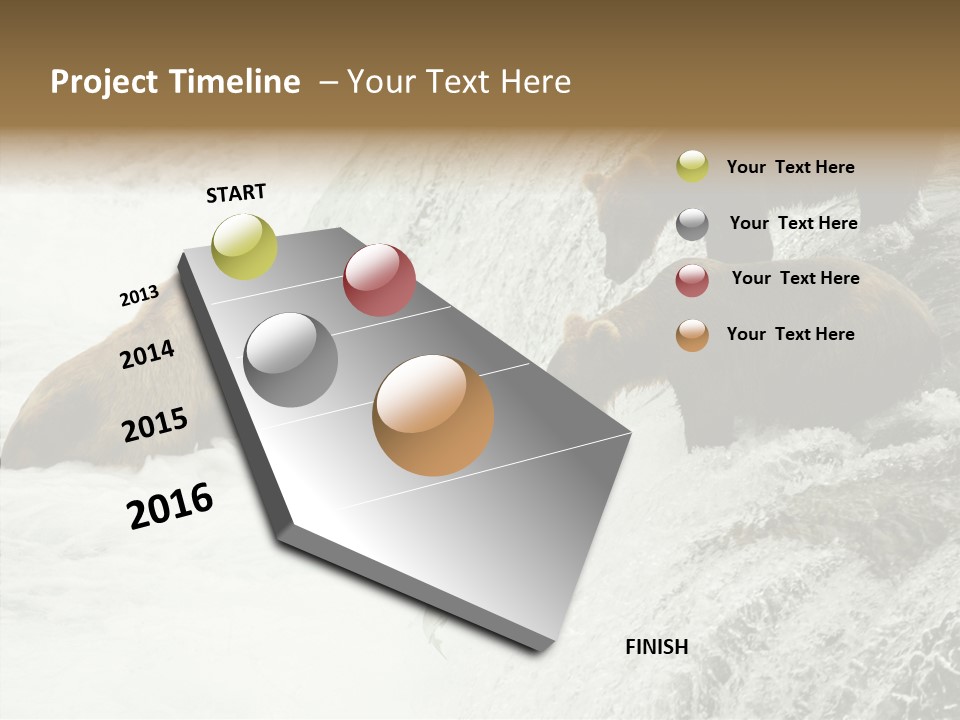 Project Timeline – Your Text Here

START

2013

2014

2015

2016

FINISH

Your Text Here

Your Text Here

Your Text Here

Your Text Here